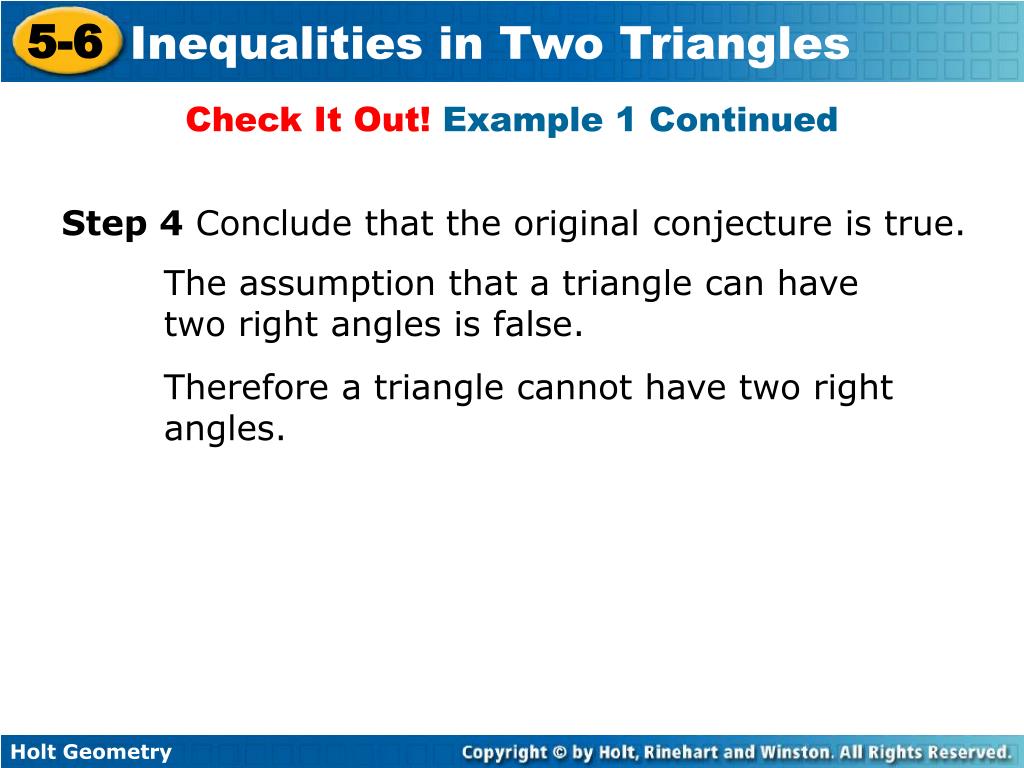 5-6 Inequalities in Two Triangles

Check It Out! Example 1 Continued

Step 4 Conclude that the original conjecture is true.

The assumption that a triangle can have two right angles is false.

Therefore a triangle cannot have two right angles.

Holt Geometry

Copyright © by Holt, Rinehart and Winston. All Rights Reserved.